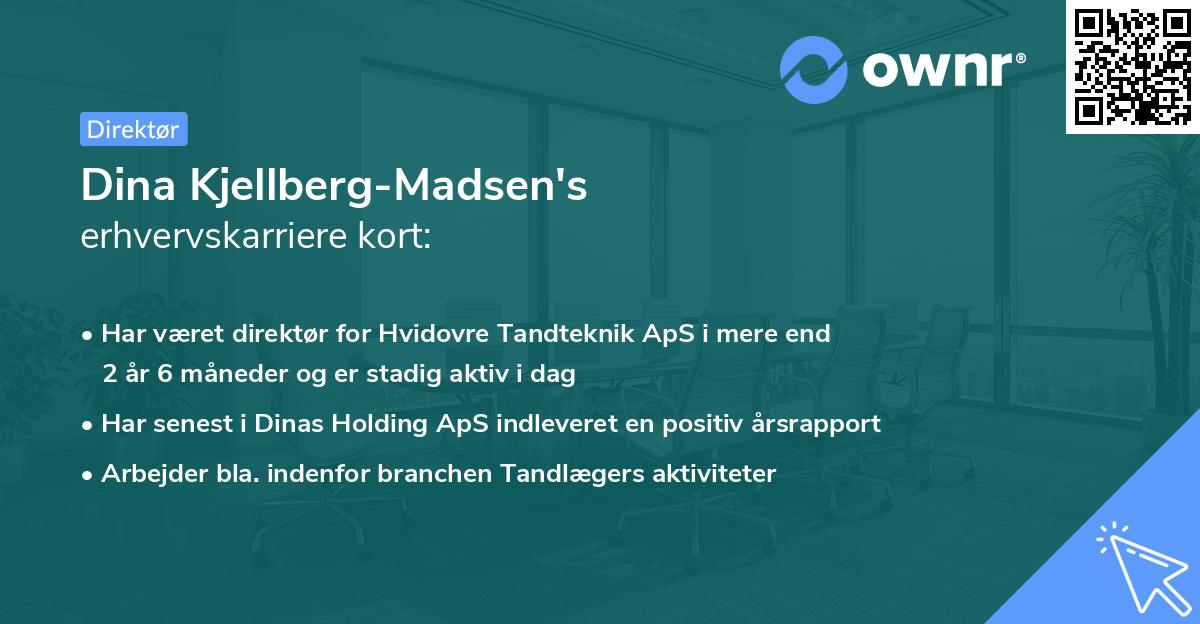 ownr®

Direktør

Dina Kjellberg-Madsen's
erhvervskarriere kort:

• Har været direktør for Hvidovre Tandteknik ApS i mere end 2 år 6 måneder og er stadig aktiv i dag
• Har senest i Dinas Holding ApS indleveret en positiv årsrapport
• Arbejder bla. indenfor branchen Tandlægers aktiviteter